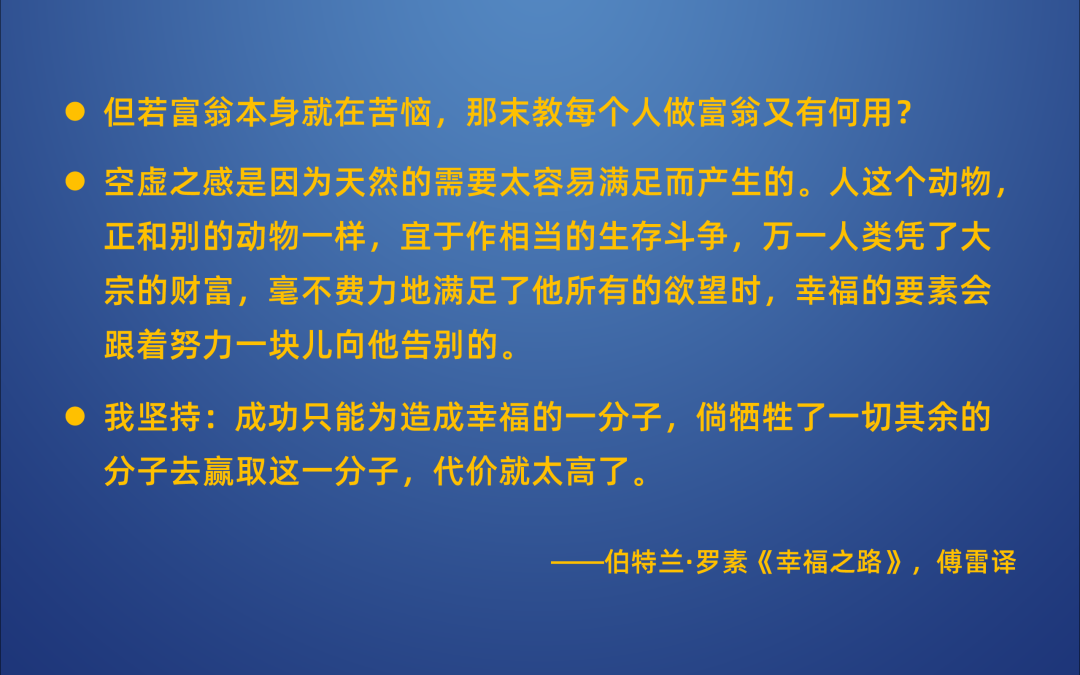 ● 但若富翁本身就在苦恼，那末教每个人做富翁又有何用？

● 空虚之感是因为天然的需要太容易满足而产生的。人这个动物，正和别的动物一样，宜于作相当的生存斗争，万一人类凭了大宗的财富，毫不费力地满足了他所有的欲望时，幸福的要素会跟着努力一块儿向他告别的。

● 我坚持：成功只能为造成幸福的一分子，倘牺牲了一切其余的分子去赢取这一分子，代价就太高了。

——伯特兰·罗素《幸福之路》，傅雷译